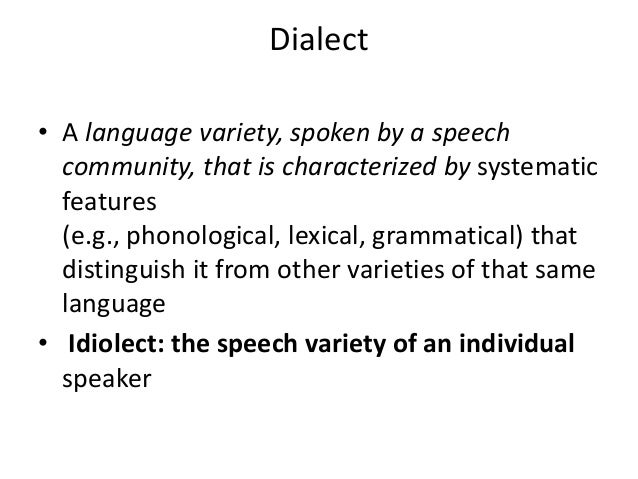 Dialect

• A language variety, spoken by a speech community, that is characterized by systematic features
(e.g., phonological, lexical, grammatical) that distinguish it from other varieties of that same language

• Idiolect: the speech variety of an individual speaker